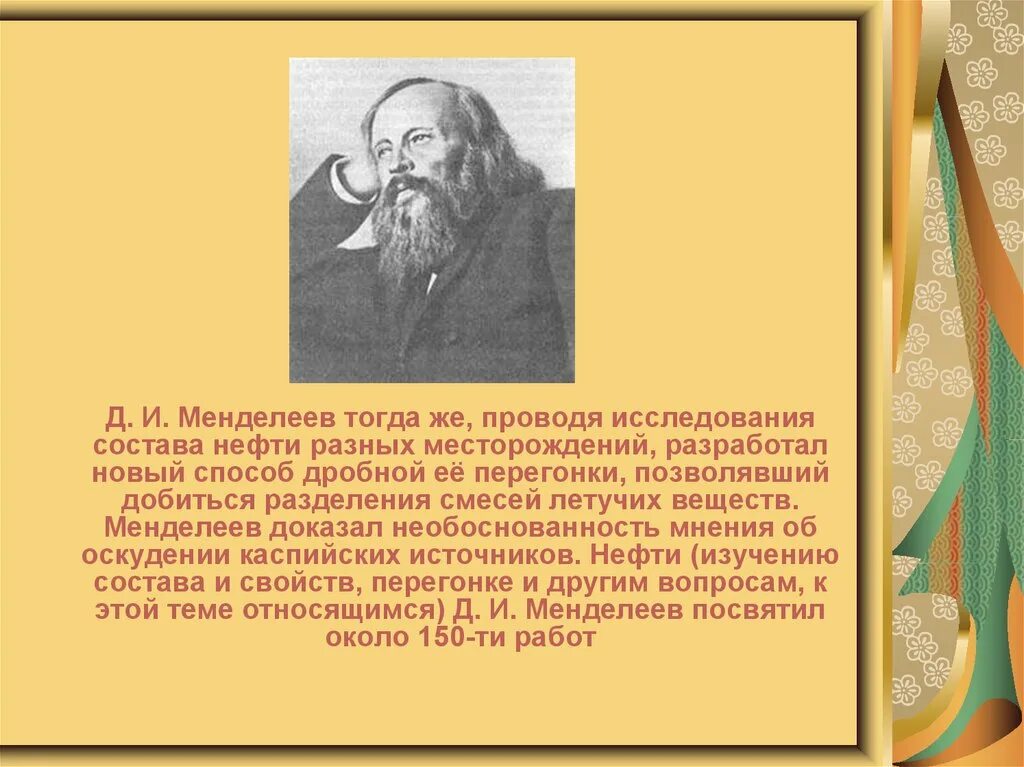 Д. И. Менделеев тогда же, проводя исследования состава нефти разных месторождений, разработал новый способ дробной её перегонки, позволявший добиться разделения смесей летучих веществ. Менделеев доказал необоснованность мнения об оскудении каспийских источников. Нефти (изучению состава и свойств, перегонке и другим вопросам, к этой теме относящимся) Д. И. Менделеев посвятил около 150-ти работ